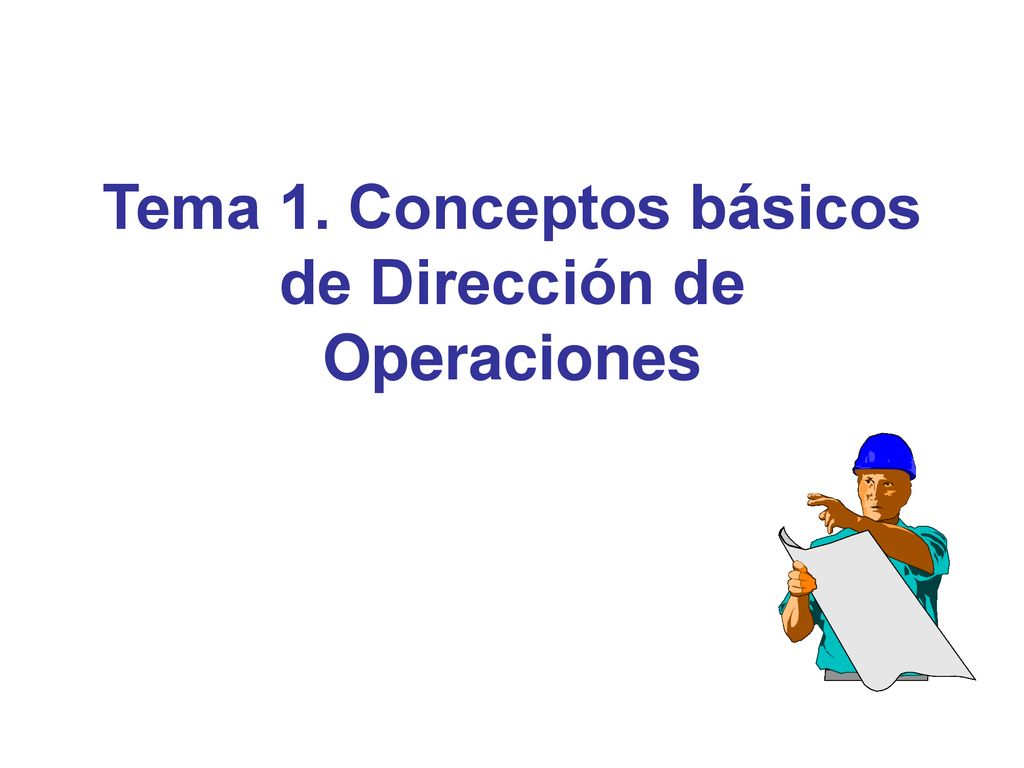 Tema 1. Conceptos básicos de Dirección de Operaciones